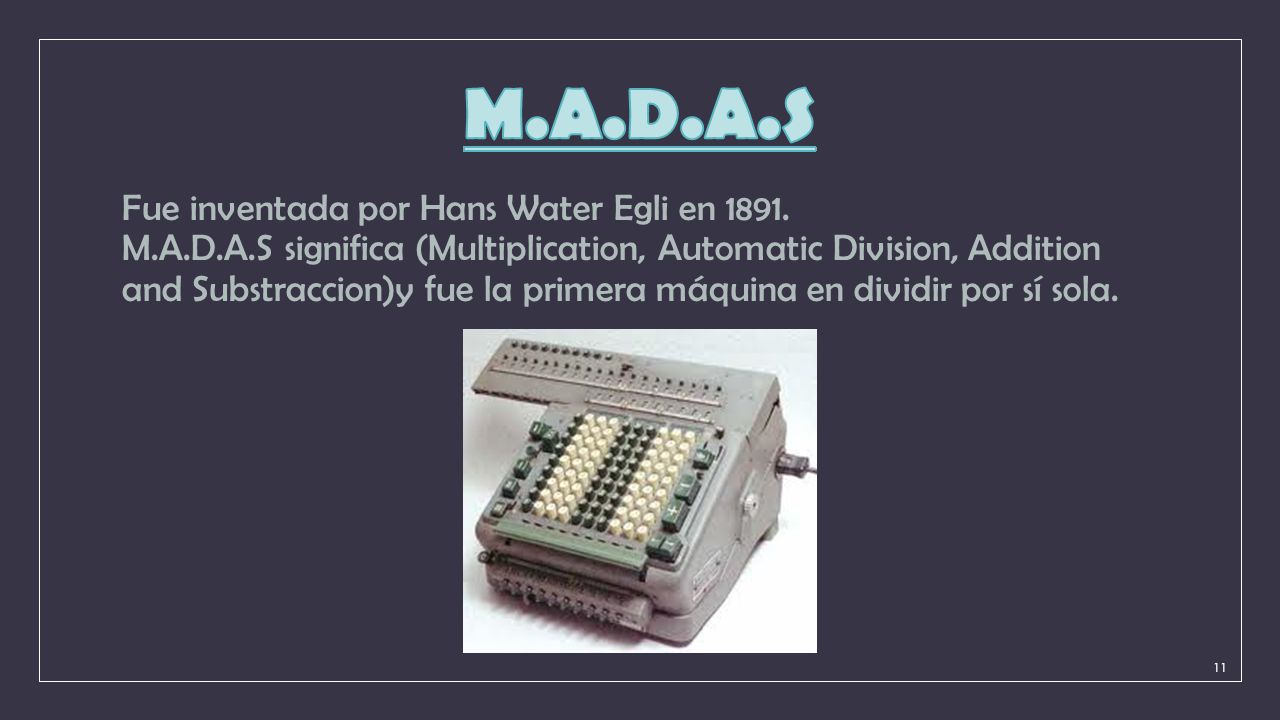 M.A.D.A.S

Fue inventada por Hans Water Egli en 1891.
M.A.D.A.S significa (Multiplication, Automatic Division, Addition and Substraccion)y fue la primera máquina en dividir por sí sola.

11